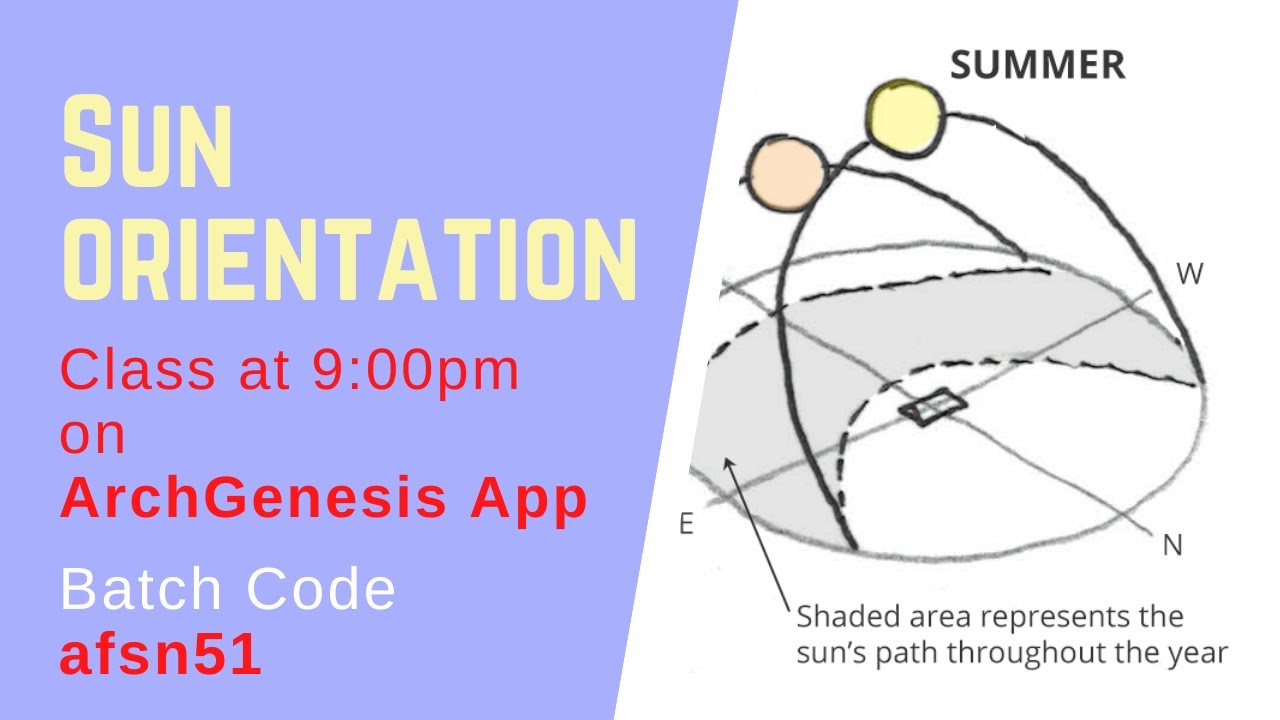 SUN ORIENTATION

Class at 9:00pm on
ArchGenesis App

Batch Code
afsn51

SUMMER

W

E

N

Shaded area represents the sun's path throughout the year